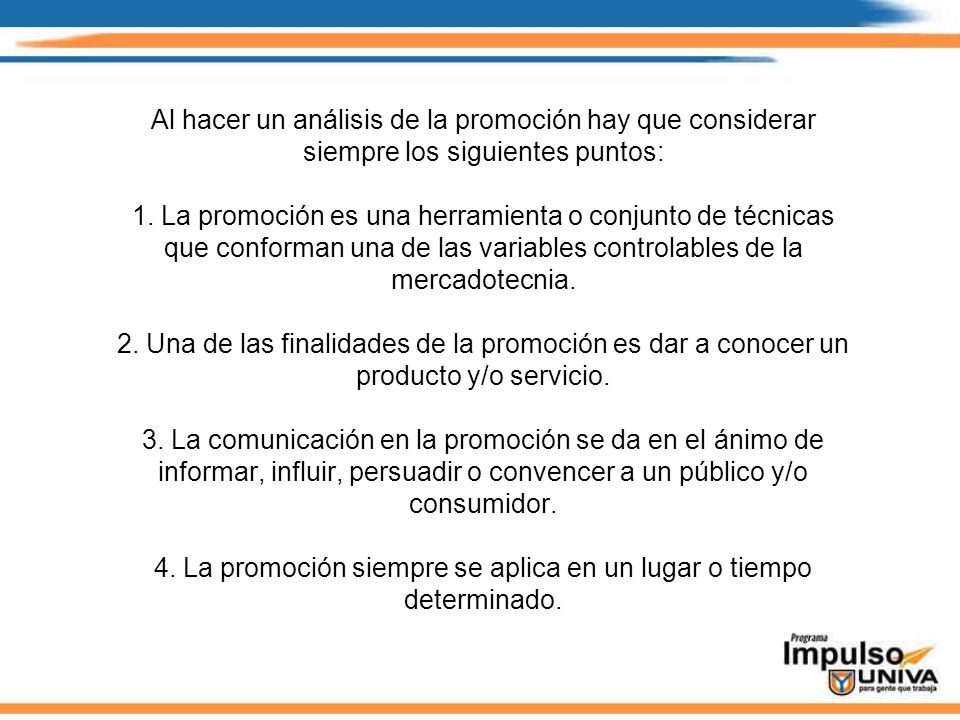 Al hacer un análisis de la promoción hay que considerar siempre los siguientes puntos:

1. La promoción es una herramienta o conjunto de técnicas que conforman una de las variables controlables de la mercadotecnia.

2. Una de las finalidades de la promoción es dar a conocer un producto y/o servicio.

3. La comunicación en la promoción se da en el ánimo de informar, influir, persuadir o convencer a un público y/o consumidor.

4. La promoción siempre se aplica en un lugar o tiempo determinado.

Programa
Impulso
UNIVA
para gente que trabaja